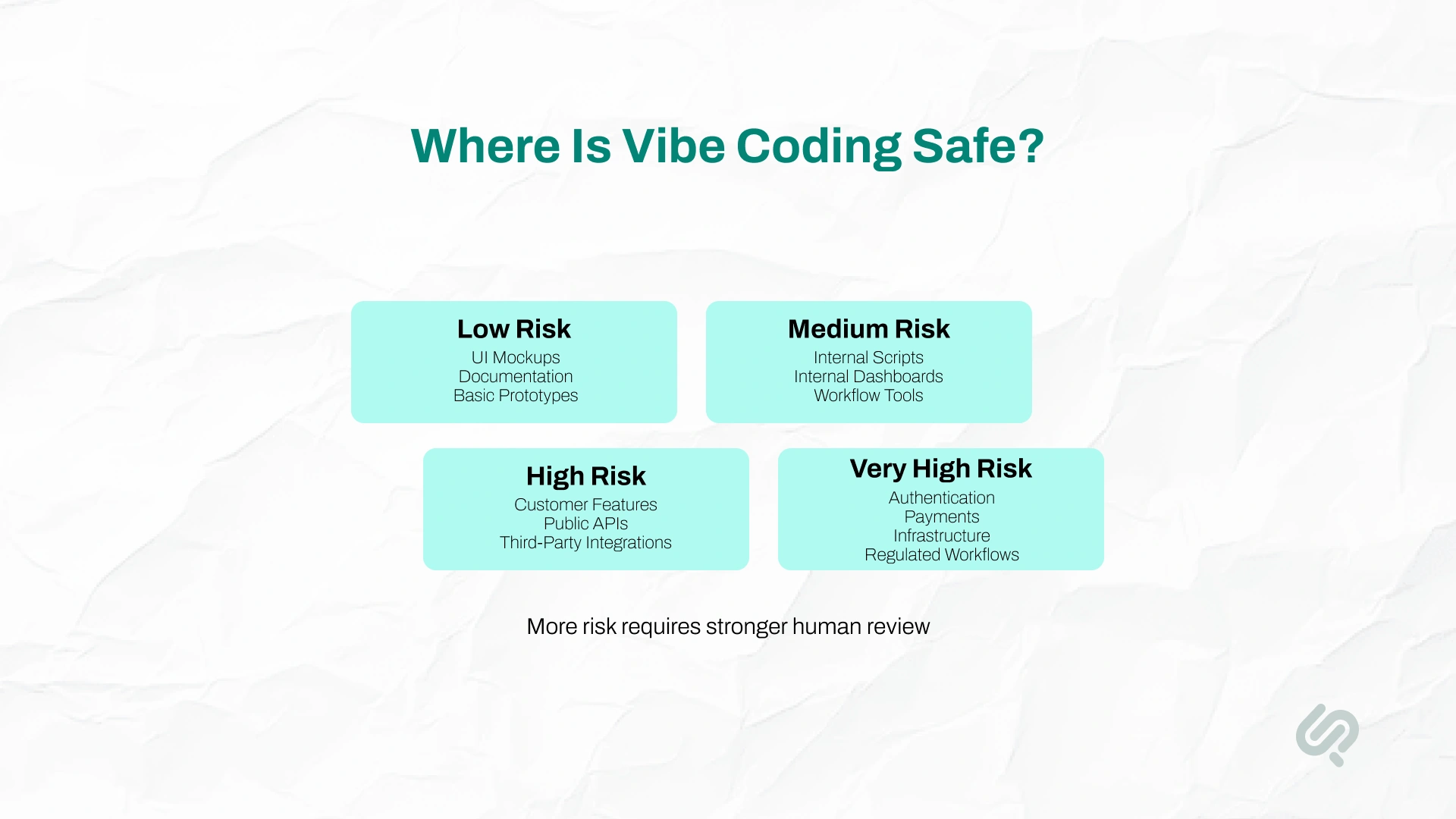 Where Is Vibe Coding Safe?

Low Risk
UI Mockups
Documentation
Basic Prototypes

Medium Risk
Internal Scripts
Internal Dashboards
Workflow Tools

High Risk
Customer Features
Public APIs
Third-Party Integrations

Very High Risk
Authentication
Payments
Infrastructure
Regulated Workflows

More risk requires stronger human review